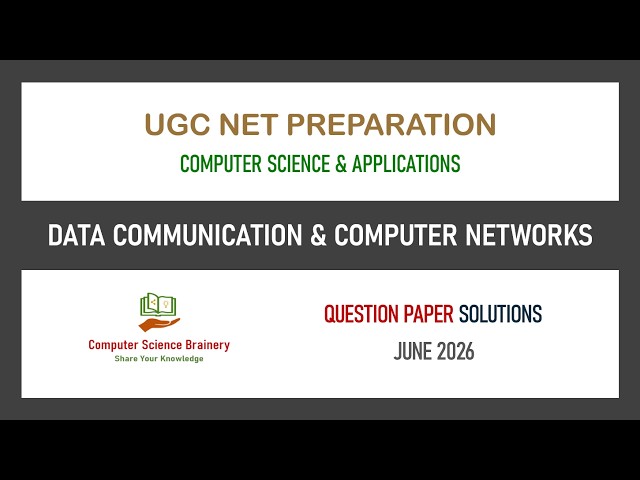 UGC NET PREPARATION
COMPUTER SCIENCE & APPLICATIONS

DATA COMMUNICATION & COMPUTER NETWORKS

Computer Science Brainery
Share Your Knowledge

QUESTION PAPER SOLUTIONS
JUNE 2026